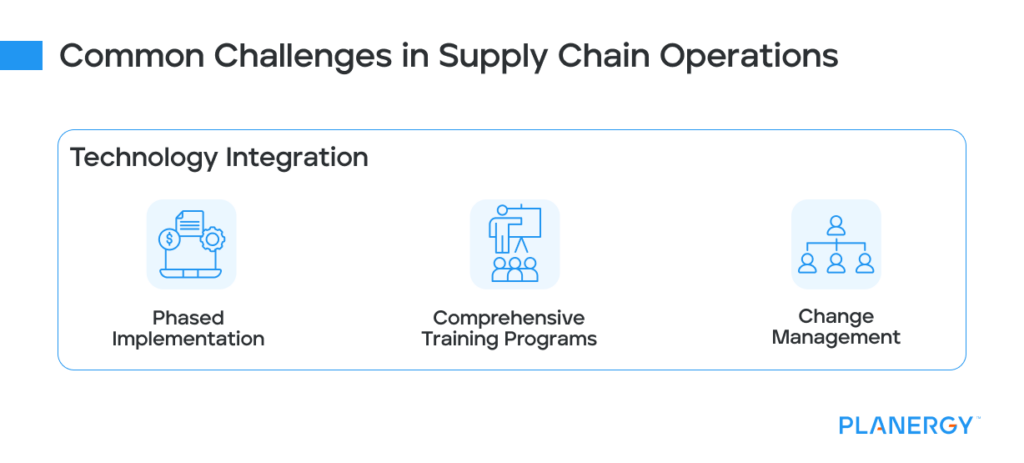 Common Challenges in Supply Chain Operations

Technology Integration

Phased Implementation

Comprehensive Training Programs

Change Management

PLANERGY™